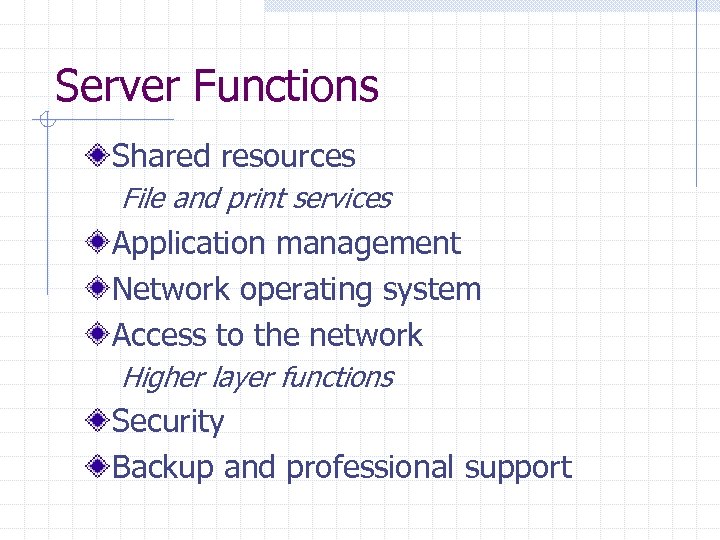 Server Functions

Shared resources

File and print services

Application management

Network operating system

Access to the network

Higher layer functions

Security

Backup and professional support